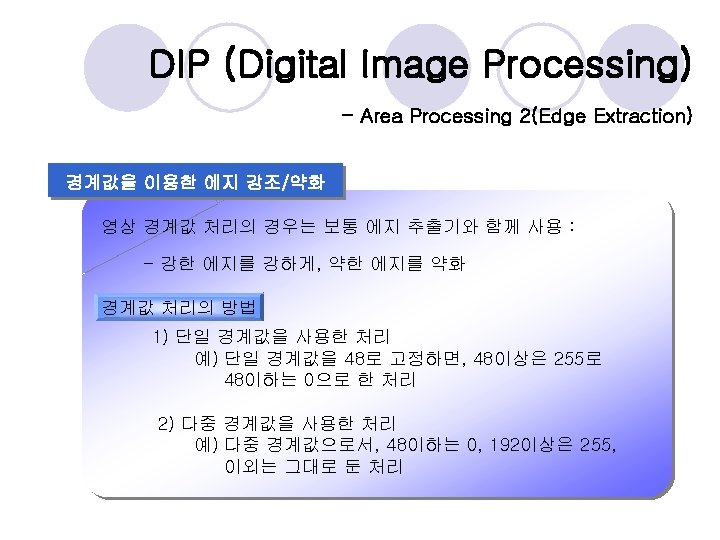 DIP (Digital Image Processing)

- Area Processing 2(Edge Extraction)

경계값을 이용한 에지 강조/약화

영상 경계값 처리의 경우는 보통 에지 추출기와 함께 사용 :

- 강한 에지를 강하게, 약한 에지를 약화

경계값 처리의 방법

1) 단일 경계값을 사용한 처리
예) 단일 경계값을 48로 고정하면, 48이상은 255로 48이하는 0으로 한 처리

2) 다중 경계값을 사용한 처리
예) 다중 경계값으로서, 48이하는 0, 192이상은 255, 이외는 그대로 둔 처리